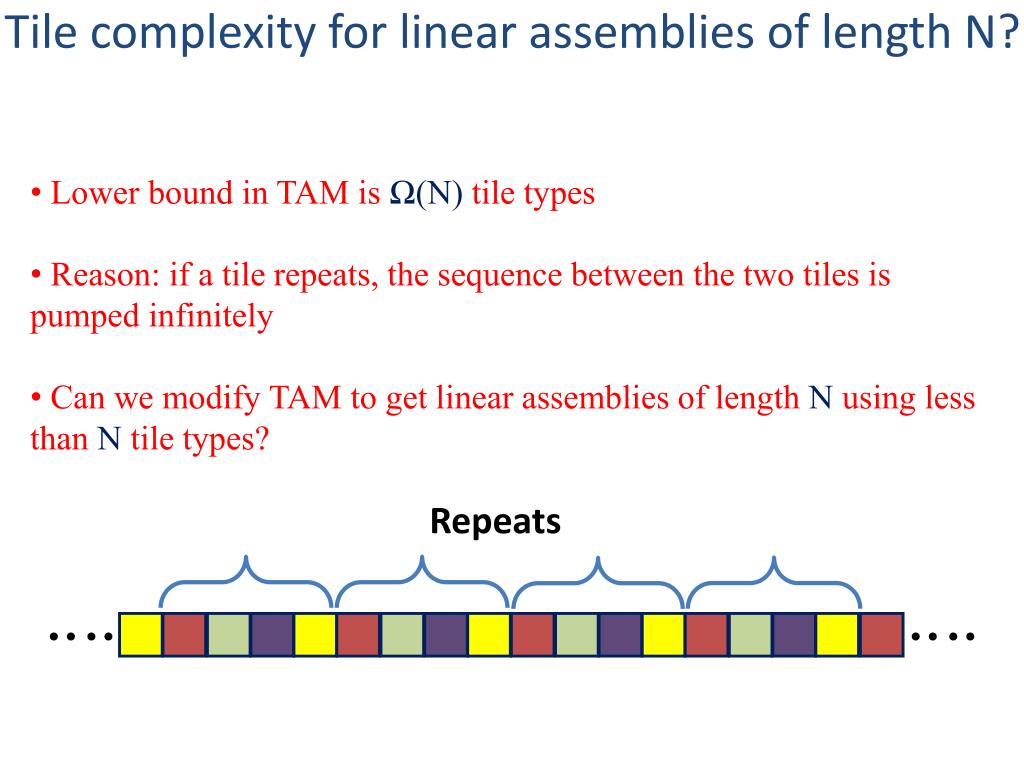 Tile complexity for linear assemblies of length N?

• Lower bound in TAM is $\Omega(N)$ tile types

• Reason: if a tile repeats, the sequence between the two tiles is pumped infinitely

• Can we modify TAM to get linear assemblies of length N using less than N tile types?

Repeats

…. ….